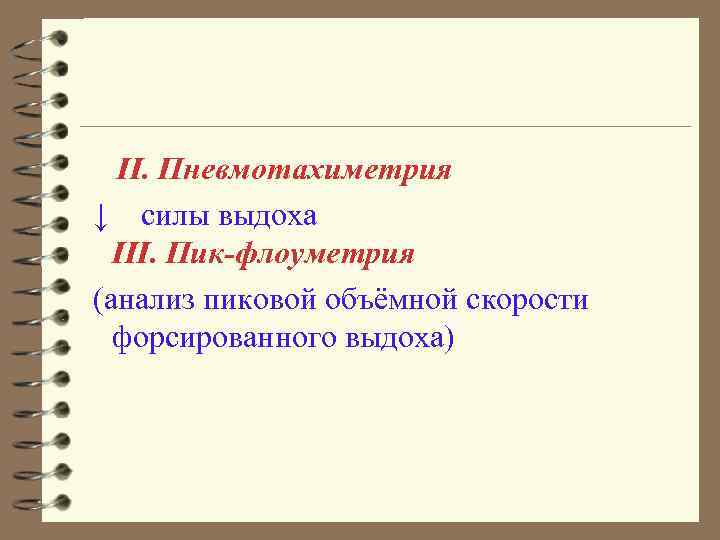 II. Пневмотахиметрия

↓ силы выдоха

III. Пик-флоуметрия

(анализ пиковой объёмной скорости форсированного выдоха)